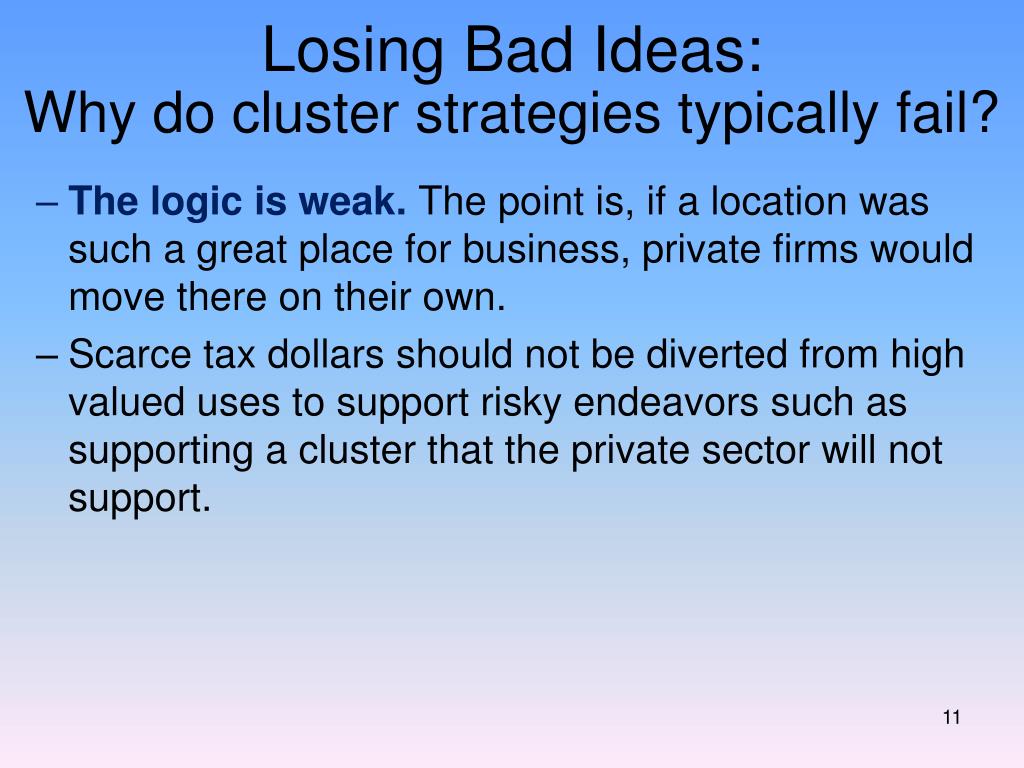 Losing Bad Ideas:
Why do cluster strategies typically fail?

– The logic is weak. The point is, if a location was such a great place for business, private firms would move there on their own.

– Scarce tax dollars should not be diverted from high valued uses to support risky endeavors such as supporting a cluster that the private sector will not support.

11